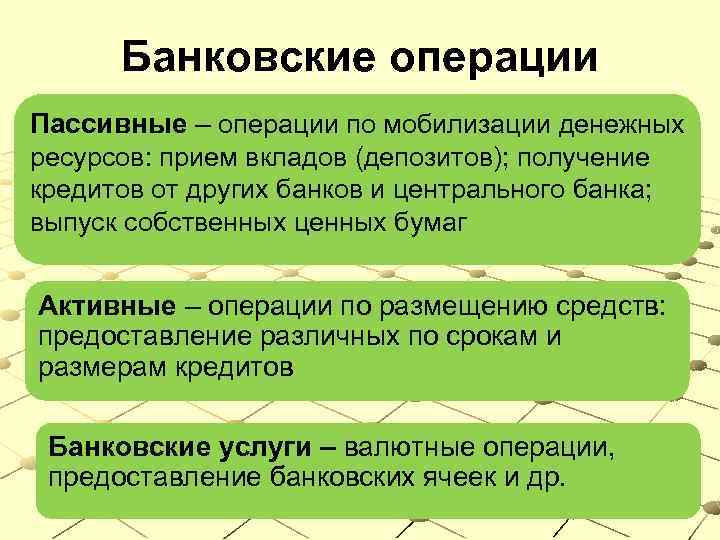 Банковские операции

Пассивные – операции по мобилизации денежных ресурсов: прием вкладов (депозитов); получение кредитов от других банков и центрального банка; выпуск собственных ценных бумаг

Активные – операции по размещению средств: предоставление различных по срокам и размерам кредитов

Банковские услуги – валютные операции, предоставление банковских ячеек и др.